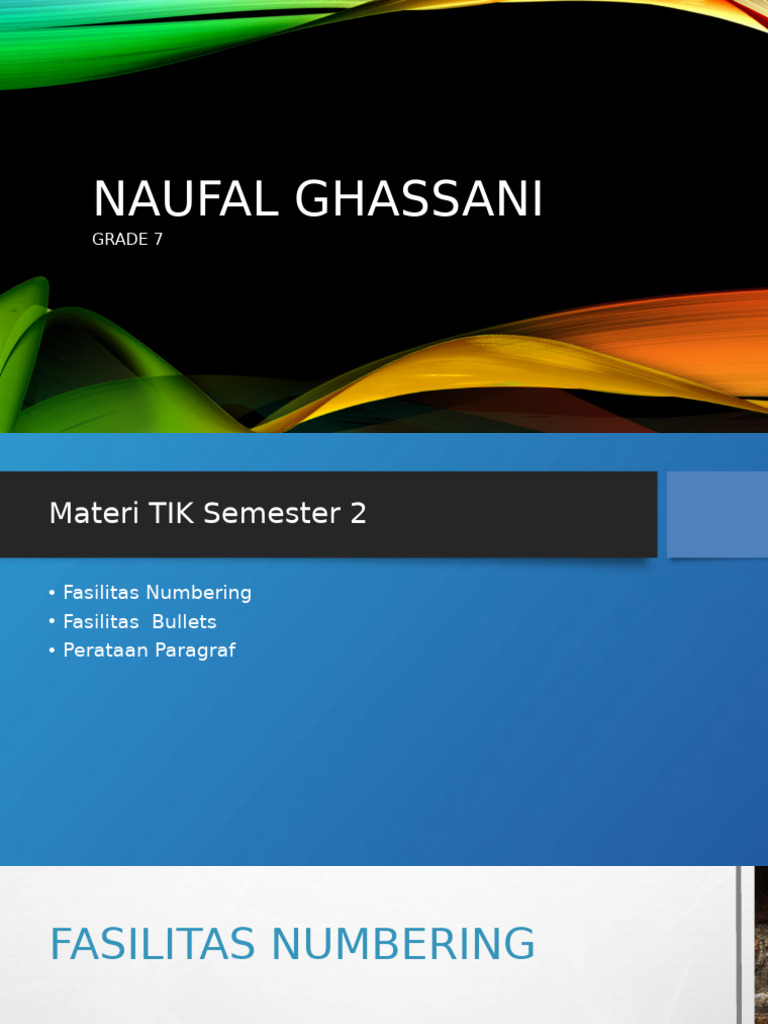 NAUFAL GHASSANI
GRADE 7

Materi TIK Semester 2

• Fasilitas Numbering
• Fasilitas Bullets
• Perataan Paragraf

FASILITAS NUMBERING